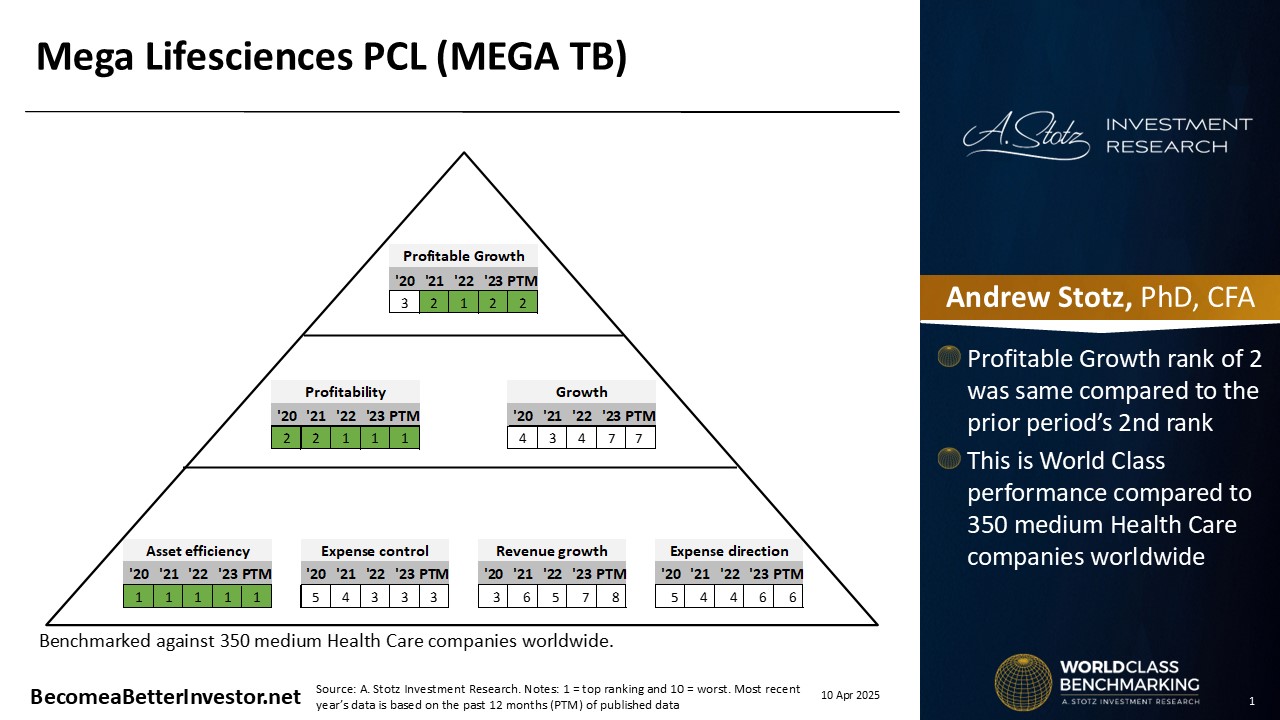 Mega Lifesciences PCL (MEGA TB)

Profitable Growth

| '20 | '21 | '22 | '23 | PTM |
|---|---|---|---|---|
| 3 | 2 | 1 | 2 | 2 |

Profitability

| '20 | '21 | '22 | '23 | PTM |
|---|---|---|---|---|
| 2 | 2 | 1 | 1 | 1 |

Growth

| '20 | '21 | '22 | '23 | PTM |
|---|---|---|---|---|
| 4 | 3 | 4 | 7 | 7 |

Asset efficiency

| '20 | '21 | '22 | '23 | PTM |
|---|---|---|---|---|
| 1 | 1 | 1 | 1 | 1 |

Expense control

| '20 | '21 | '22 | '23 | PTM |
|---|---|---|---|---|
| 5 | 4 | 3 | 3 | 3 |

Revenue growth

| '20 | '21 | '22 | '23 | PTM |
|---|---|---|---|---|
| 3 | 6 | 5 | 7 | 8 |

Expense direction

| '20 | '21 | '22 | '23 | PTM |
|---|---|---|---|---|
| 5 | 4 | 4 | 6 | 6 |

Benchmarked against 350 medium Health Care companies worldwide.

BecomeaBetterInvestor.net

Source: A. Stotz Investment Research. Notes: 1 = top ranking and 10 = worst. Most recent year's data is based on the past 12 months (PTM) of published data

10 Apr 2025

A. Stotz INVESTMENT RESEARCH

Andrew Stotz, PhD, CFA

Profitable Growth rank of 2 was same compared to the prior period's 2nd rank

This is World Class performance compared to 350 medium Health Care companies worldwide

WORLDCLASS BENCHMARKING
A. STOTZ INVESTMENT RESEARCH

1